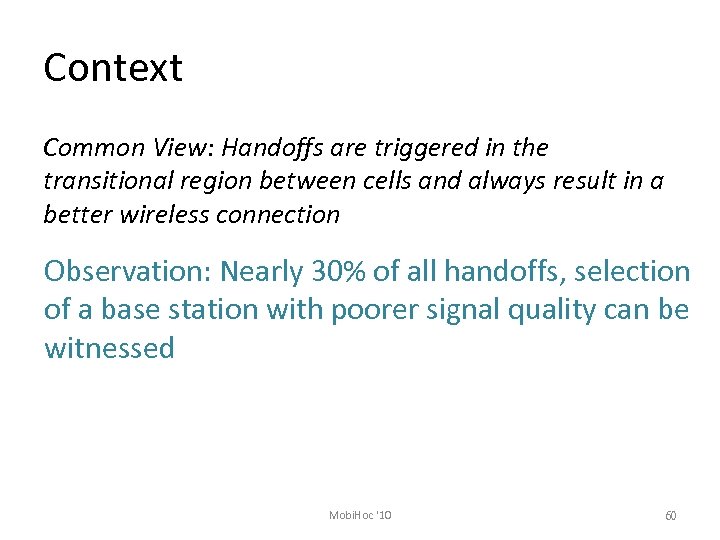 Context

Common View: Handoffs are triggered in the transitional region between cells and always result in a better wireless connection

Observation: Nearly 30% of all handoffs, selection of a base station with poorer signal quality can be witnessed

MobiHoc '10

60